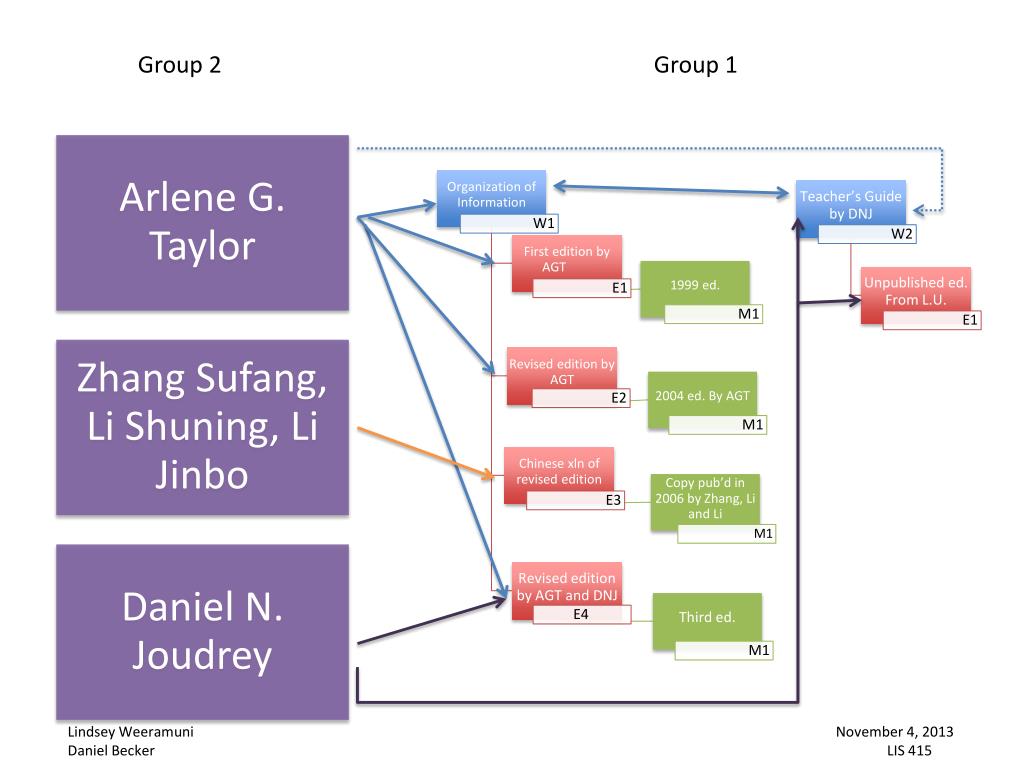 Group 2

Group 1

Arlene G. Taylor

Zhang Sufang, Li Shuning, Li Jinbo

Daniel N. Joudrey

Organization of Information
W1

First edition by AGT
E1

1999 ed.
M1

Revised edition by AGT
E2

2004 ed. By AGT
M1

Chinese xln of revised edition
E3

Copy pub'd in 2006 by Zhang, Li and Li
M1

Revised edition by AGT and DNJ
E4

Third ed.
M1

Teacher's Guide by DNJ
W2

Unpublished ed. From L.U.
E1

Lindsey Weeramuni
Daniel Becker

November 4, 2013
LIS 415